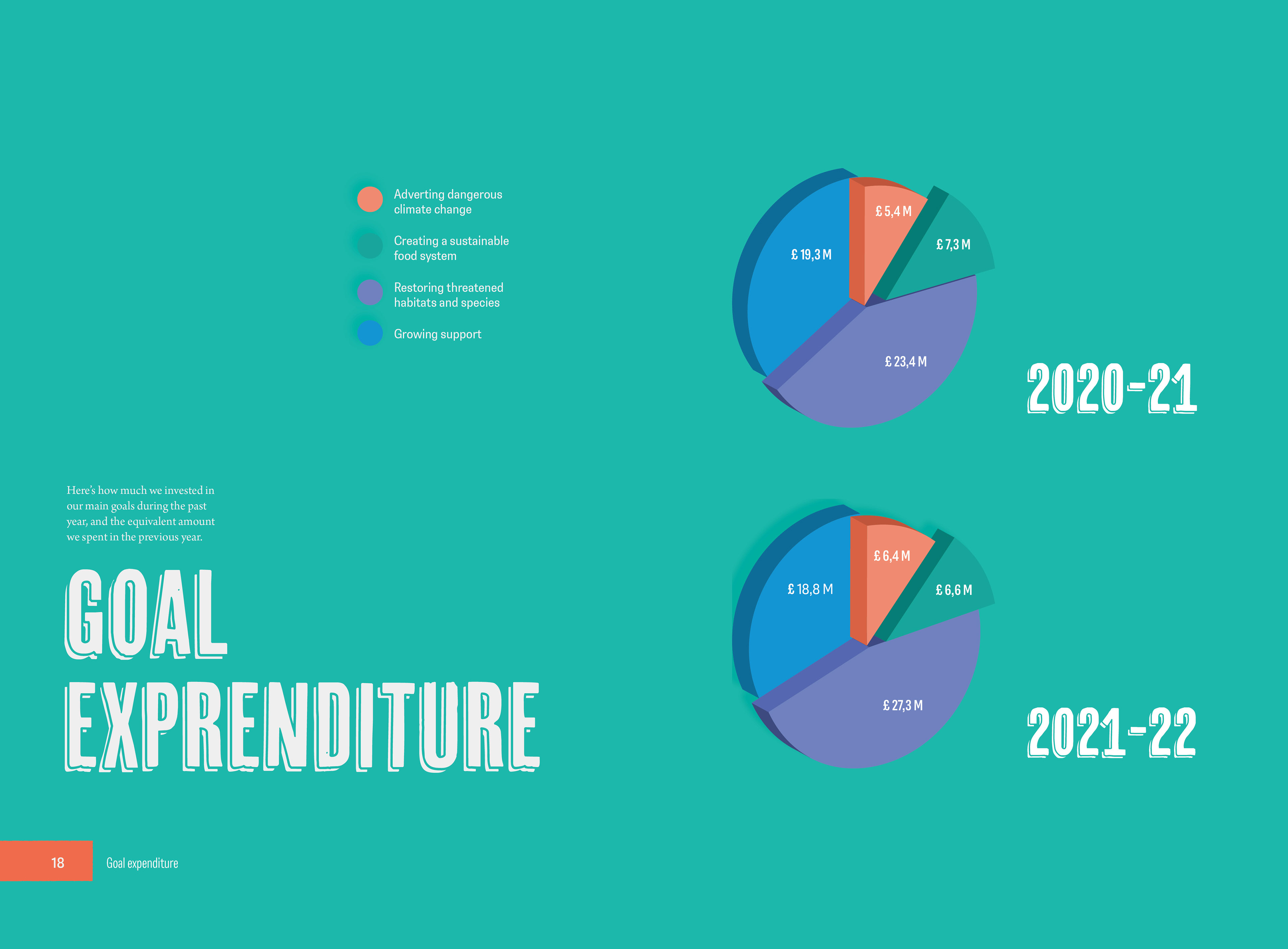 Adverting dangerous climate change

Creating a sustainable food system

Restoring threatened habitats and species

Growing support

£ 19,3 M

£ 5,4 M

£ 7,3 M

£ 23,4 M

2020-21

Here's how much we invested in our main goals during the past year, and the equivalent amount we spent in the previous year.

GOAL EXPRENDITURE

£ 18,8 M

£ 6,4 M

£ 6,6 M

£ 27,3 M

2021-22

18 Goal expenditure